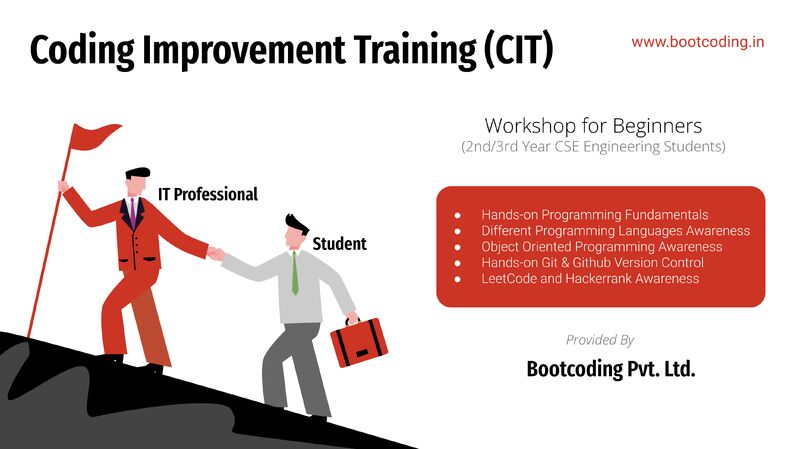 Coding Improvement Training (CIT)

www.bootcoding.in

IT Professional

Student

Workshop for Beginners
(2nd/3rd Year CSE Engineering Students)

- Hands-on Programming Fundamentals
- Different Programming Languages Awareness
- Object Oriented Programming Awareness
- Hands-on Git & Github Version Control
- LeetCode and Hackerrank Awareness

Provided By

Bootcoding Pvt. Ltd.